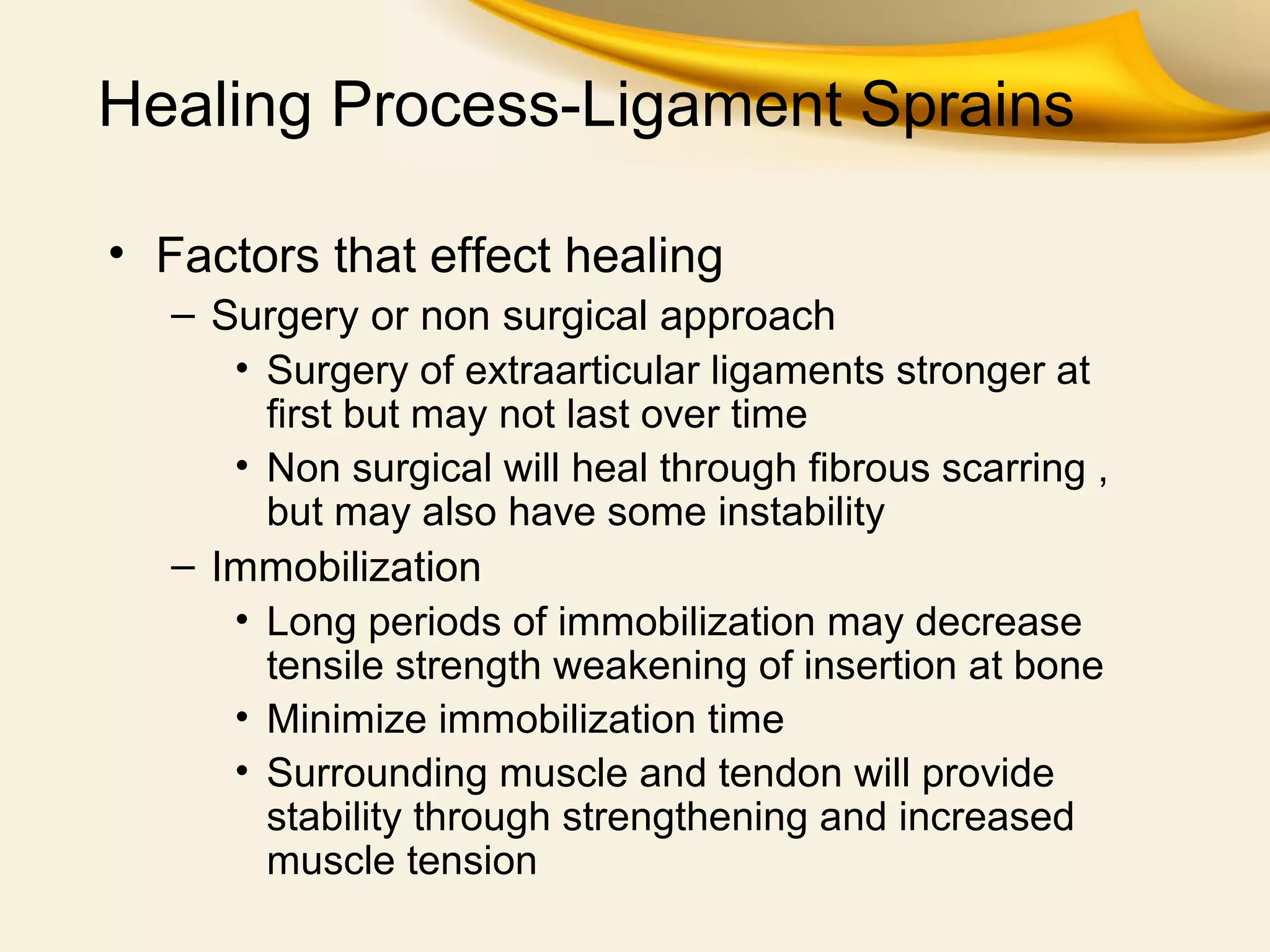 Healing Process-Ligament Sprains

• Factors that effect healing
  – Surgery or non surgical approach
    • Surgery of extraarticular ligaments stronger at first but may not last over time
    • Non surgical will heal through fibrous scarring , but may also have some instability
  – Immobilization
    • Long periods of immobilization may decrease tensile strength weakening of insertion at bone
    • Minimize immobilization time
    • Surrounding muscle and tendon will provide stability through strengthening and increased muscle tension